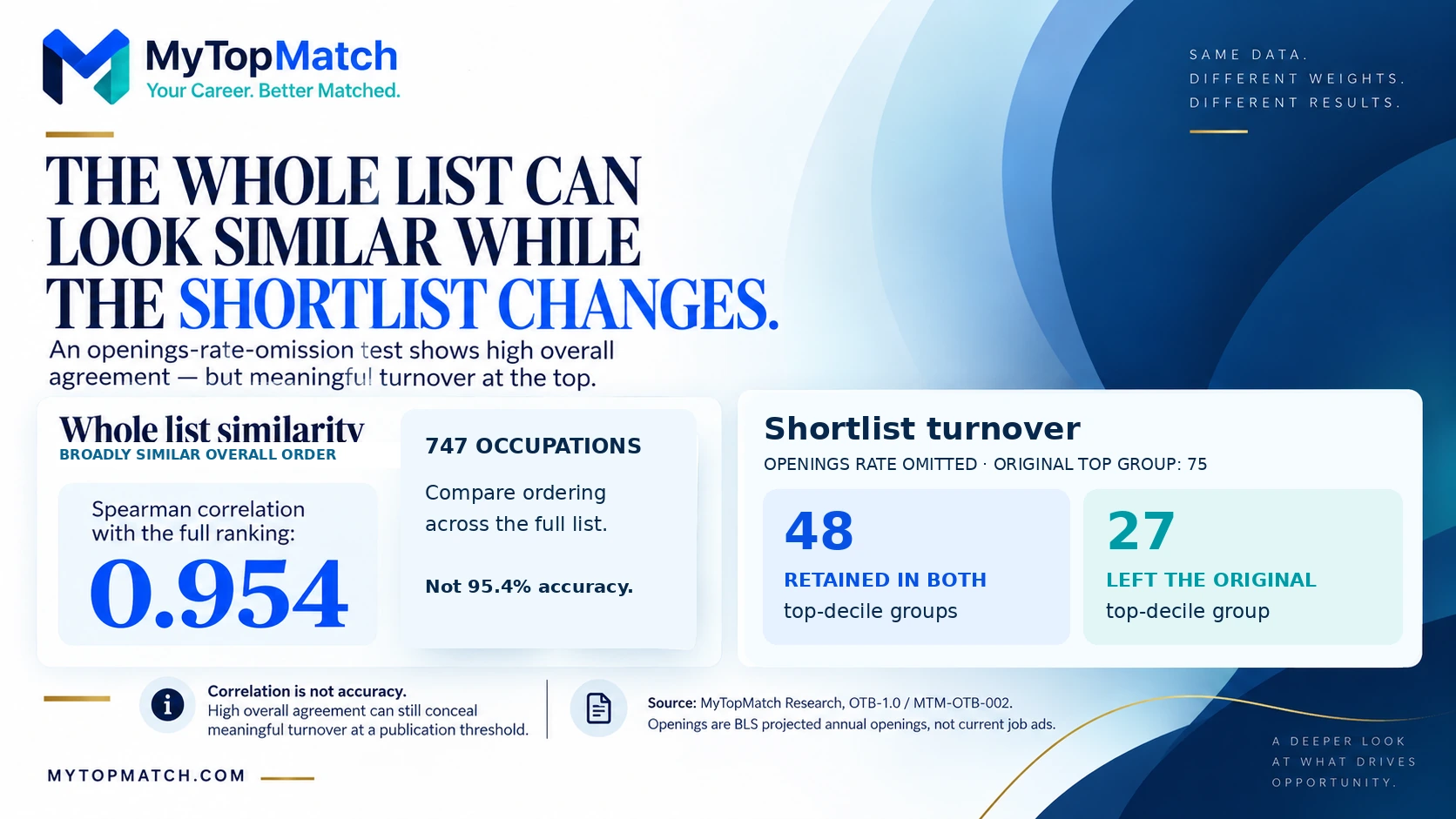 MyTopMatch
Your Career. Better Matched.

SAME DATA.
DIFFERENT WEIGHTS.
DIFFERENT RESULTS.

THE WHOLE LIST CAN LOOK SIMILAR WHILE THE SHORTLIST CHANGES.

An openings-rate-omission test shows high overall agreement — but meaningful turnover at the top.

Whole list similarity
BROADLY SIMILAR OVERALL ORDER

Spearman correlation with the full ranking:
0.954

747 OCCUPATIONS
Compare ordering across the full list.

Not 95.4% accuracy.

Shortlist turnover
OPENINGS RATE OMITTED · ORIGINAL TOP GROUP: 75

48
RETAINED IN BOTH
top-decile groups

27
LEFT THE ORIGINAL
top-decile group

Correlation is not accuracy.
High overall agreement can still conceal meaningful turnover at a publication threshold.

Source: MyTopMatch Research, OTB-1.0 / MTM-OTB-002.
Openings are BLS projected annual openings, not current job ads.

MYTOPMATCH.COM

A DEEPER LOOK
AT WHAT DRIVES
OPPORTUNITY.